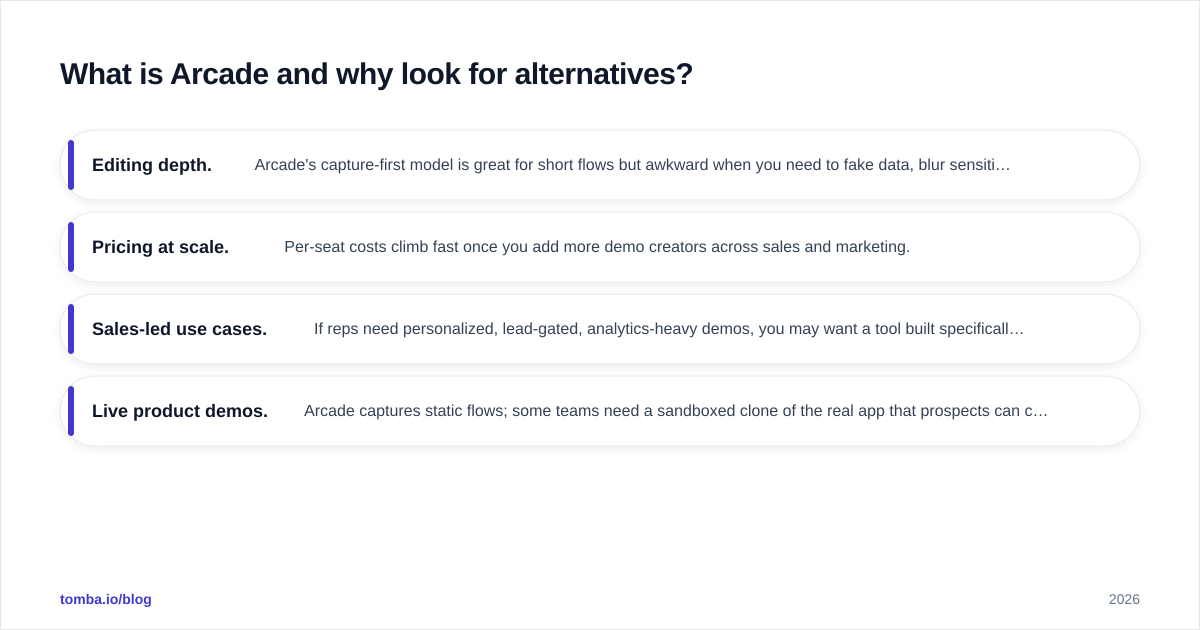 What is Arcade and why look for alternatives?

Editing depth. Arcade's capture-first model is great for short flows but awkward when you need to fake data, blur sensiti…

Pricing at scale. Per-seat costs climb fast once you add more demo creators across sales and marketing.

Sales-led use cases. If reps need personalized, lead-gated, analytics-heavy demos, you may want a tool built specificall…

Live product demos. Arcade captures static flows; some teams need a sandboxed clone of the real app that prospects can c…

tomba.io/blog

2026